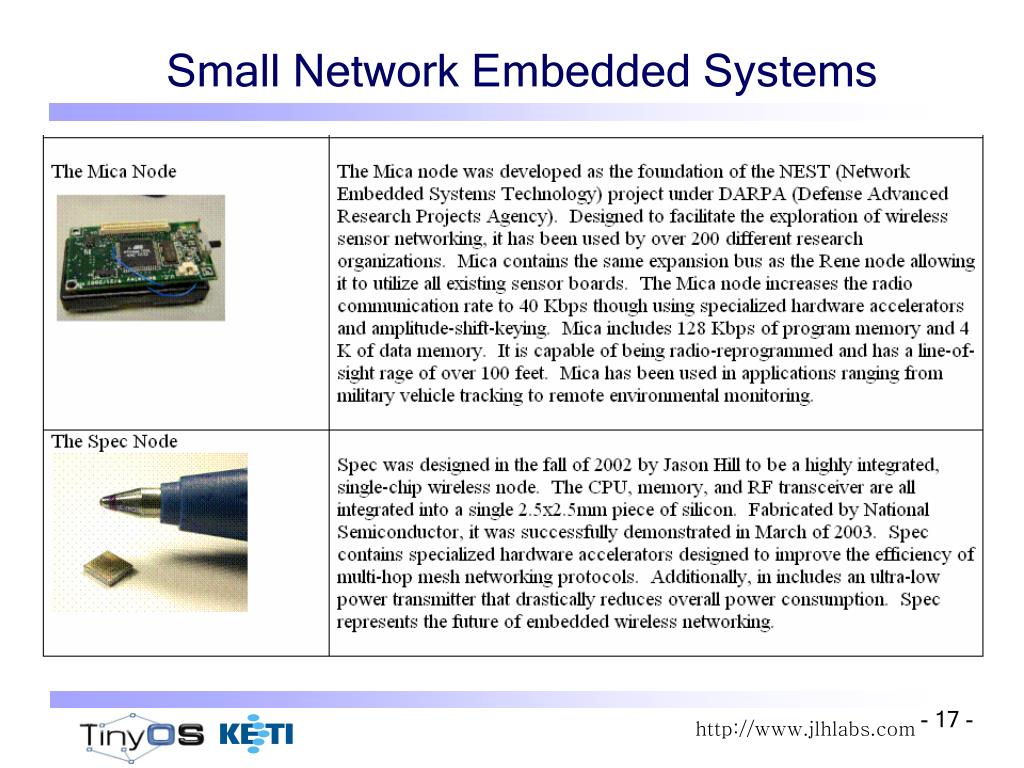 Small Network Embedded Systems

| The Mica Node | The Mica node was developed as the foundation of the NEST (Network Embedded Systems Technology) project under DARPA (Defense Advanced Research Projects Agency). Designed to facilitate the exploration of wireless sensor networking, it has been used by over 200 different research organizations. Mica contains the same expansion bus as the Rene node allowing it to utilize all existing sensor boards. The Mica node increases the radio communication rate to 40 Kbps though using specialized hardware accelerators and amplitude-shift-keying. Mica includes 128 Kbps of program memory and 4 K of data memory. It is capable of being radio-reprogrammed and has a line-of-sight rage of over 100 feet. Mica has been used in applications ranging from military vehicle tracking to remote environmental monitoring. |
|---|---|
| The Spec Node | Spec was designed in the fall of 2002 by Jason Hill to be a highly integrated, single-chip wireless node. The CPU, memory, and RF transceiver are all integrated into a single 2.5x2.5mm piece of silicon. Fabricated by National Semiconductor, it was successfully demonstrated in March of 2003. Spec contains specialized hardware accelerators designed to improve the efficiency of multi-hop mesh networking protocols. Additionally, in includes an ultra-low power transmitter that drastically reduces overall power consumption. Spec represents the future of embedded wireless networking. |

TinyOS KETI

http://www.jlhlabs.com

- 17 -